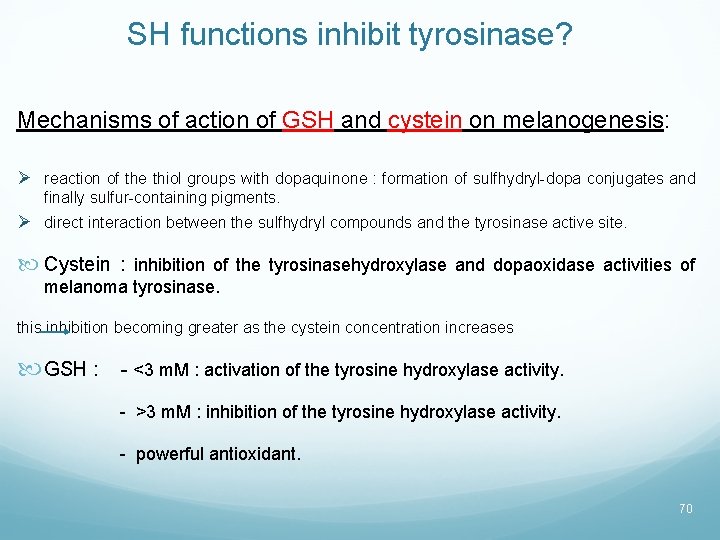 SH functions inhibit tyrosinase?

Mechanisms of action of GSH and cystein on melanogenesis:

➢ reaction of the thiol groups with dopaquinone : formation of sulfhydryl-dopa conjugates and finally sulfur-containing pigments.

➢ direct interaction between the sulfhydryl compounds and the tyrosinase active site.

Cystein : inhibition of the tyrosinasehydroxylase and dopaoxidase activities of melanoma tyrosinase.

this inhibition becoming greater as the cystein concentration increases

GSH : - <3 mM : activation of the tyrosine hydroxylase activity.

- >3 mM : inhibition of the tyrosine hydroxylase activity.

- powerful antioxidant.

70